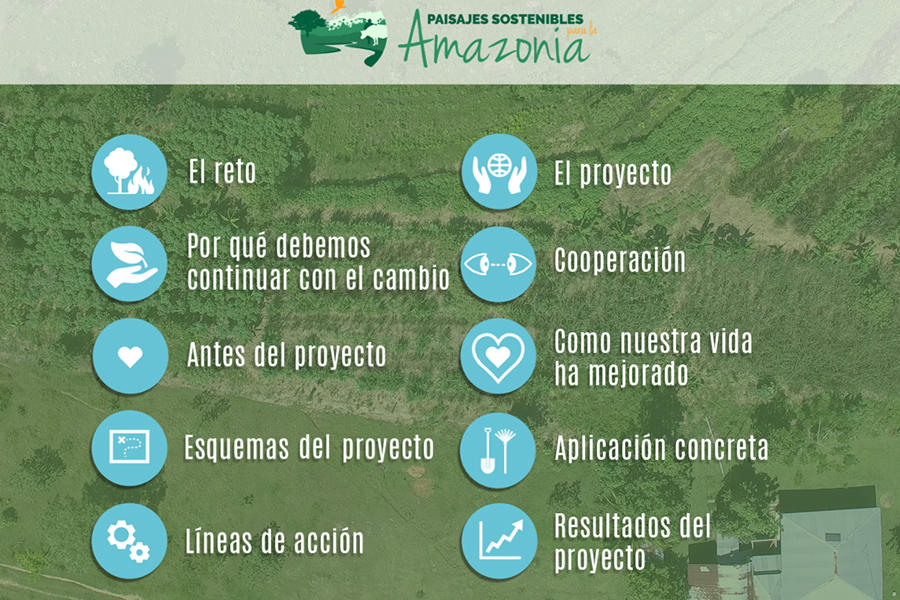 PAISAJES SOSTENIBLES para la Amazonia

El reto

Por qué debemos continuar con el cambio

Antes del proyecto

Esquemas del proyecto

Líneas de acción

El proyecto

Cooperación

Como nuestra vida ha mejorado

Aplicación concreta

Resultados del proyecto